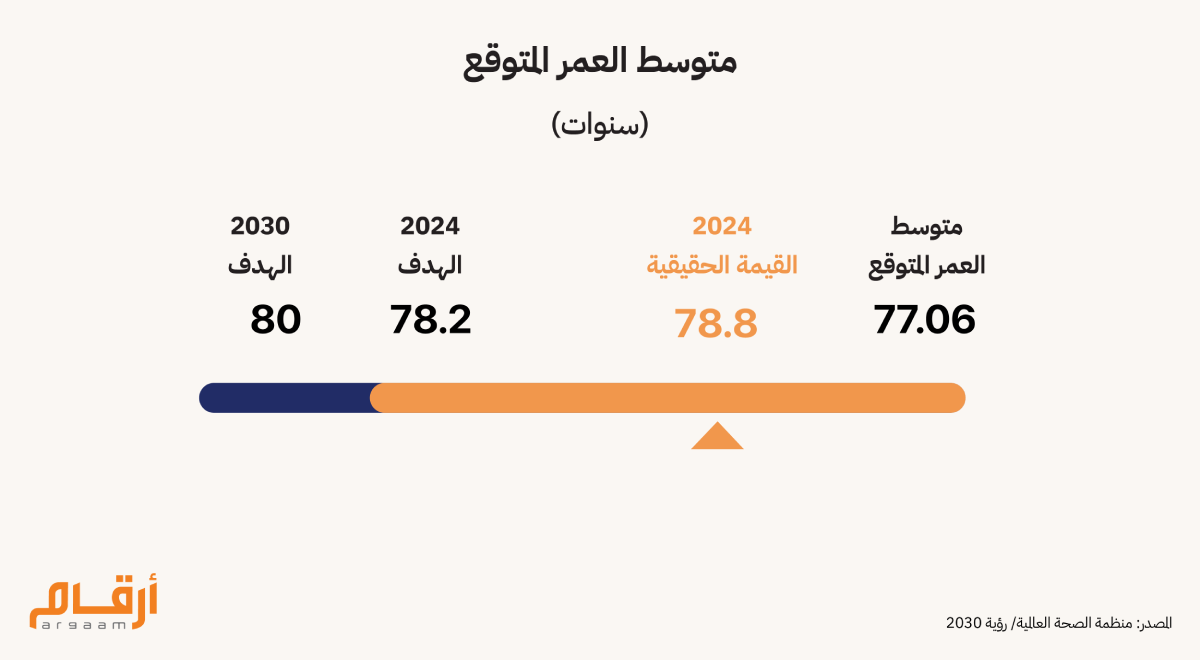 متوسط العمر المتوقع

(سنوات)

متوسط العمر المتوقع
77.06

2024
القيمة الحقيقية
78.8

2024
الهدف
78.2

2030
الهدف
80

أرقام
argaam

المصدر: منظمة الصحة العالمية/ رؤية 2030